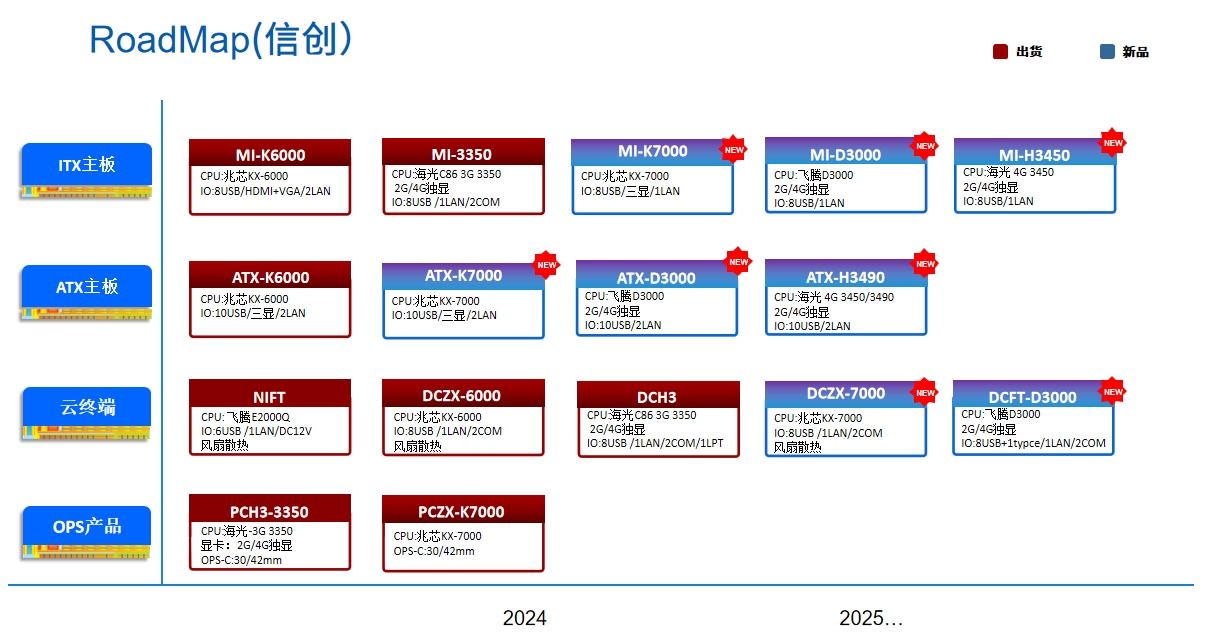 RoadMap(信创)

出货 新品

ITX主板

MI-K6000
CPU:兆芯KX-6000
IO:8USB/HDMI+VGA/2LAN

MI-3350
CPU:海光C86 3G 3350
2G/4G独显
IO:8USB /1LAN/2COM

MI-K7000 NEW
CPU:兆芯KX-7000
IO:8USB/三显/1LAN

MI-D3000 NEW
CPU:飞腾D3000
2G/4G独显
IO:8USB/1LAN

MI-H3450 NEW
CPU:海光 4G 3450
2G/4G独显
IO:8USB/1LAN

ATX主板

ATX-K6000
CPU:兆芯KX-6000
IO:10USB/三显/2LAN

ATX-K7000 NEW
CPU:兆芯KX-7000
IO:10USB/三显/2LAN

ATX-D3000 NEW
CPU:飞腾D3000
2G/4G独显
IO:10USB/2LAN

ATX-H3490 NEW
CPU:海光 4G 3450/3490
2G/4G独显
IO:10USB/2LAN

云终端

NIFT
CPU: 飞腾E2000Q
IO:6USB /1LAN/DC12V
风扇散热

DCZX-6000
CPU:兆芯KX-6000
IO:8USB /1LAN/2COM
风扇散热

DCH3
CPU:海光C86 3G 3350
2G/4G独显
IO:8USB /1LAN/2COM/1LPT

DCZX-7000 NEW
CPU:兆芯KX-7000
IO:8USB /1LAN/2COM
风扇散热

DCFT-D3000 NEW
CPU:飞腾D3000
2G/4G独显
IO:8USB+1typce/1LAN/2COM

OPS产品

PCH3-3350
CPU:海光-3G 3350
显卡：2G/4G独显
OPS-C:30/42mm

PCZX-K7000
CPU:兆芯KX-7000
OPS-C:30/42mm

2024

2025…